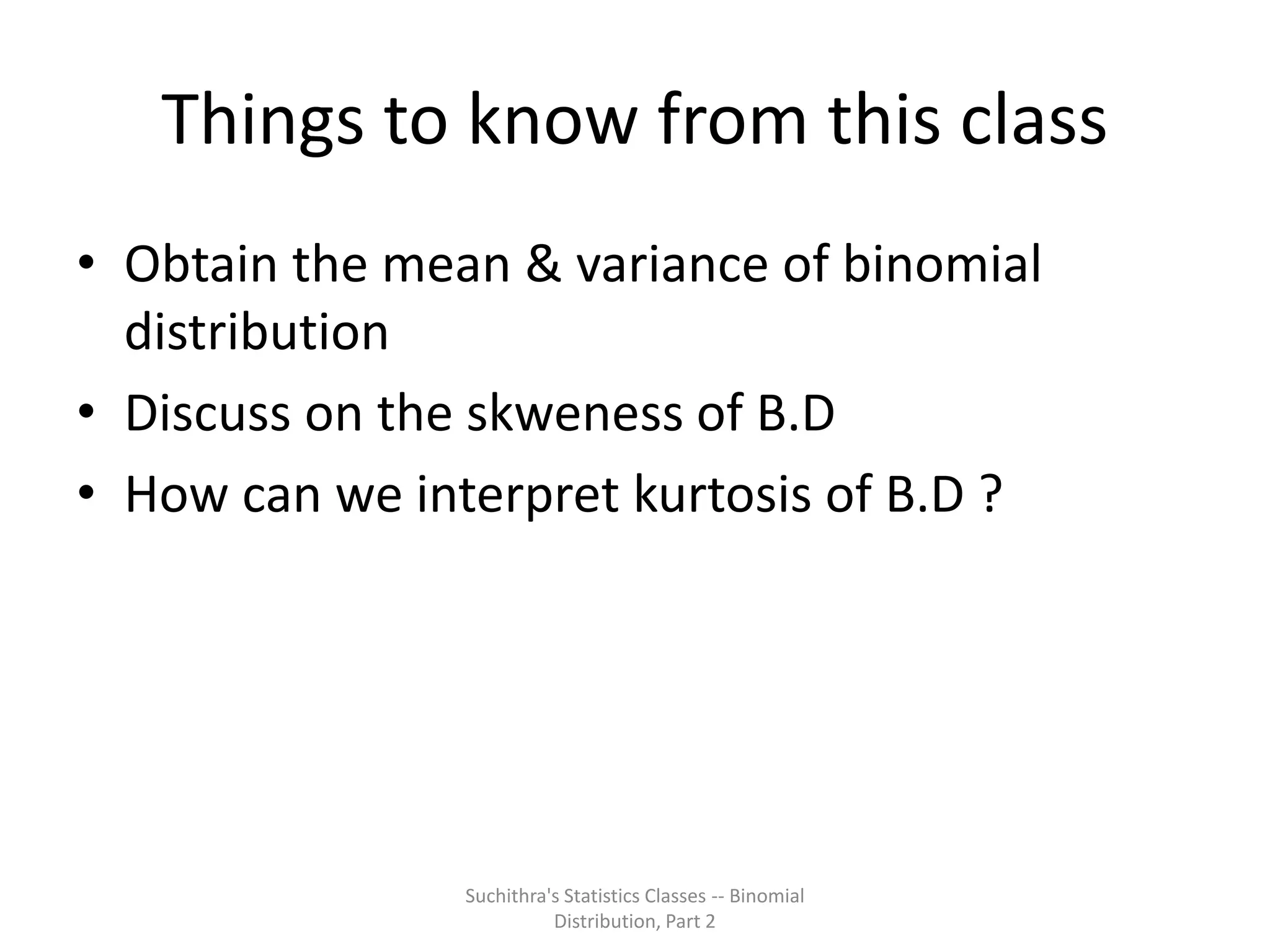 Things to know from this class

• Obtain the mean & variance of binomial distribution

• Discuss on the skweness of B.D

• How can we interpret kurtosis of B.D ?

Suchithra's Statistics Classes -- Binomial Distribution, Part 2